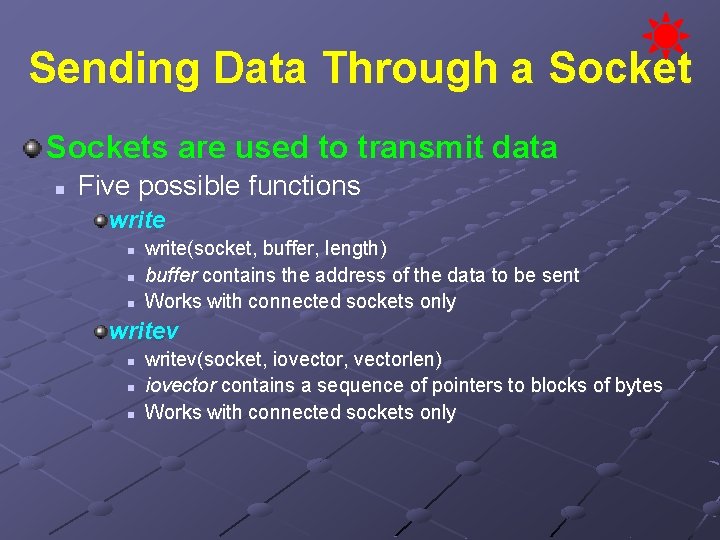 Sending Data Through a Socket

Sockets are used to transmit data

Five possible functions

write

write(socket, buffer, length)

buffer contains the address of the data to be sent

Works with connected sockets only

writev

writev(socket, iovector, vectorlen)

iovector contains a sequence of pointers to blocks of bytes

Works with connected sockets only